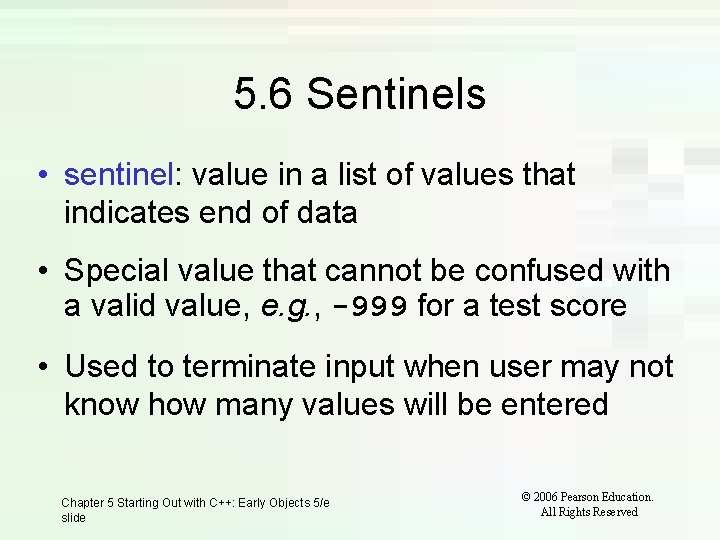 5.6 Sentinels

• sentinel: value in a list of values that indicates end of data

• Special value that cannot be confused with a valid value, e.g., -999 for a test score

• Used to terminate input when user may not know how many values will be entered

Chapter 5 Starting Out with C++: Early Objects 5/e slide

© 2006 Pearson Education. All Rights Reserved